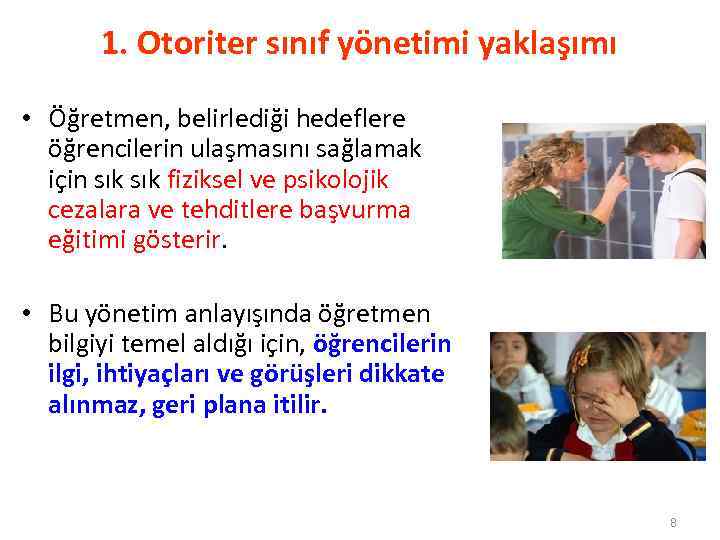 1. Otoriter sınıf yönetimi yaklaşımı

• Öğretmen, belirlediği hedeflere öğrencilerin ulaşmasını sağlamak için sık sık fiziksel ve psikolojik cezalara ve tehditlere başvurma eğitimi gösterir.

• Bu yönetim anlayışında öğretmen bilgiyi temel aldığı için, öğrencilerin ilgi, ihtiyaçları ve görüşleri dikkate alınmaz, geri plana itilir.

8